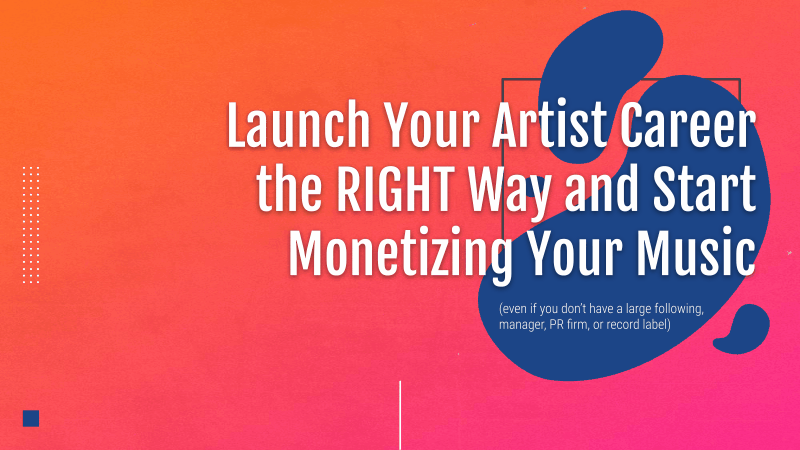 Launch Your Artist Career the RIGHT Way and Start Monetizing Your Music

(even if you don't have a large following, manager, PR firm, or record label)